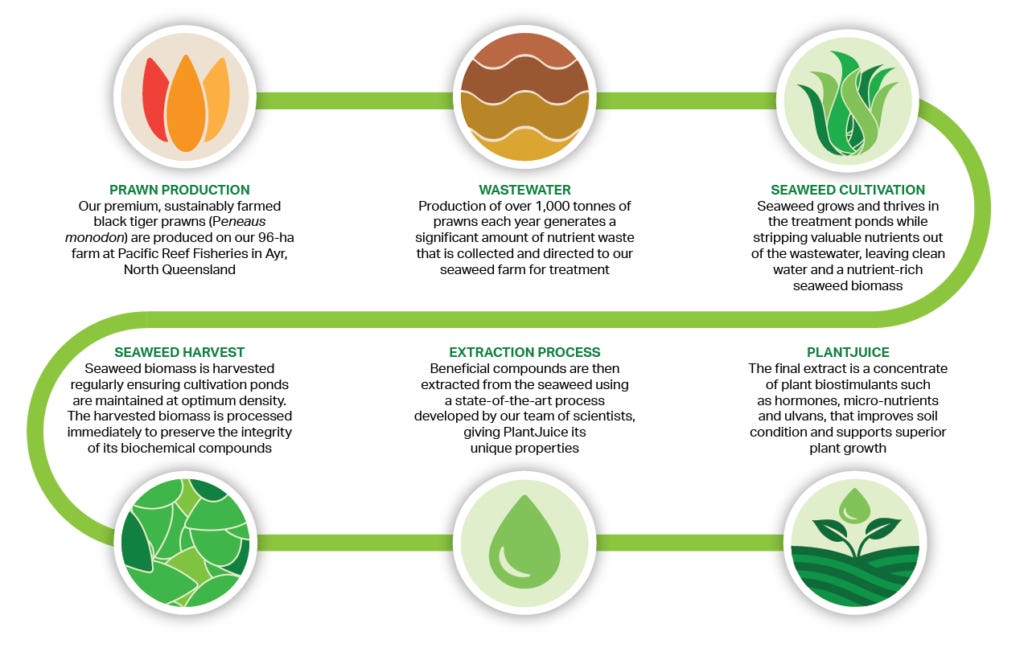 PRAWN PRODUCTION
Our premium, sustainably farmed black tiger prawns (Peneaus monodon) are produced on our 96-ha farm at Pacific Reef Fisheries in Ayr, North Queensland

WASTEWATER
Production of over 1,000 tonnes of prawns each year generates a significant amount of nutrient waste that is collected and directed to our seaweed farm for treatment

SEAWEED CULTIVATION
Seaweed grows and thrives in the treatment ponds while stripping valuable nutrients out of the wastewater, leaving clean water and a nutrient-rich seaweed biomass

SEAWEED HARVEST
Seaweed biomass is harvested regularly ensuring cultivation ponds are maintained at optimum density. The harvested biomass is processed immediately to preserve the integrity of its biochemical compounds

EXTRACTION PROCESS
Beneficial compounds are then extracted from the seaweed using a state-of-the-art process developed by our team of scientists, giving PlantJuice its unique properties

PLANTJUICE
The final extract is a concentrate of plant biostimulants such as hormones, micro-nutrients and ulvans, that improves soil condition and supports superior plant growth